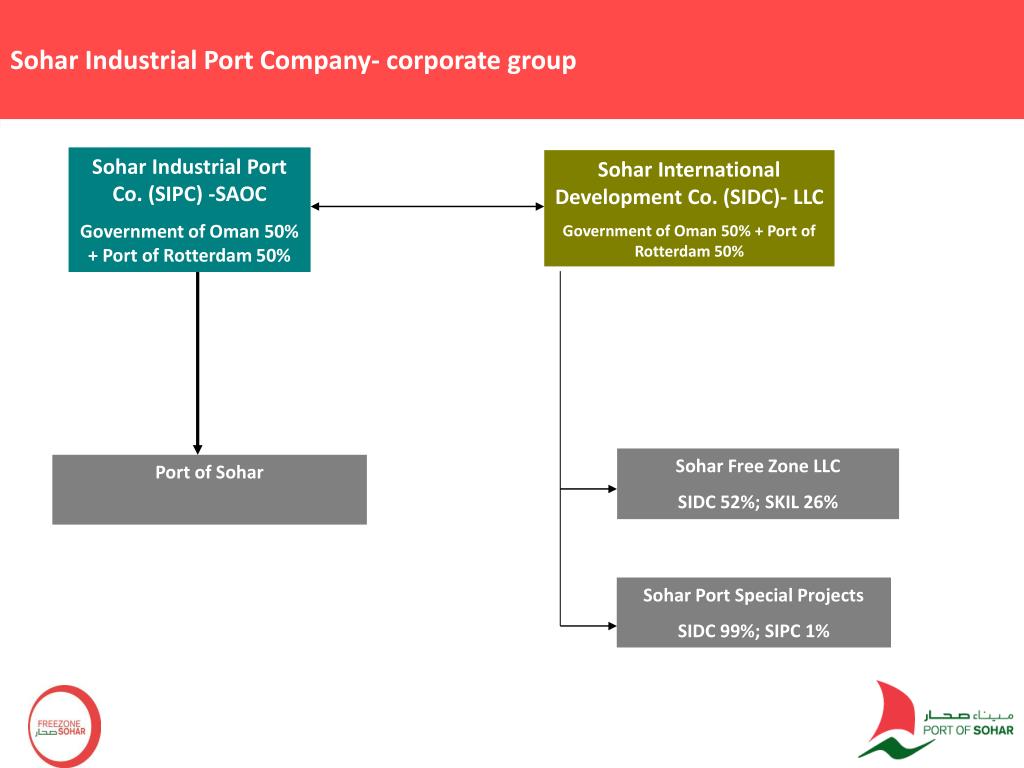 Sohar Industrial Port Company- corporate group

Sohar Industrial Port Co. (SIPC) -SAOC

Government of Oman 50% + Port of Rotterdam 50%

Sohar International Development Co. (SIDC)- LLC

Government of Oman 50% + Port of Rotterdam 50%

Port of Sohar

Sohar Free Zone LLC

SIDC 52%; SKIL 26%

Sohar Port Special Projects

SIDC 99%; SIPC 1%

FREEZONE SOHAR صحار

ميناء صحار PORT OF SOHAR